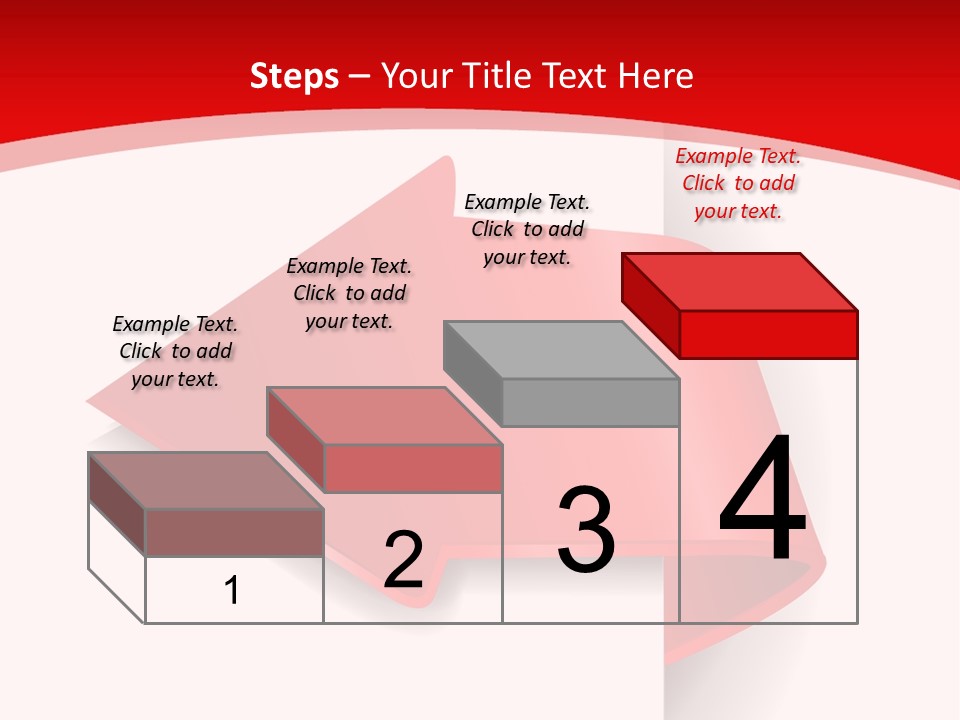 Steps – Your Title Text Here

Example Text. Click to add your text.

Example Text. Click to add your text.

Example Text. Click to add your text.

Example Text. Click to add your text.

1

2

3

4